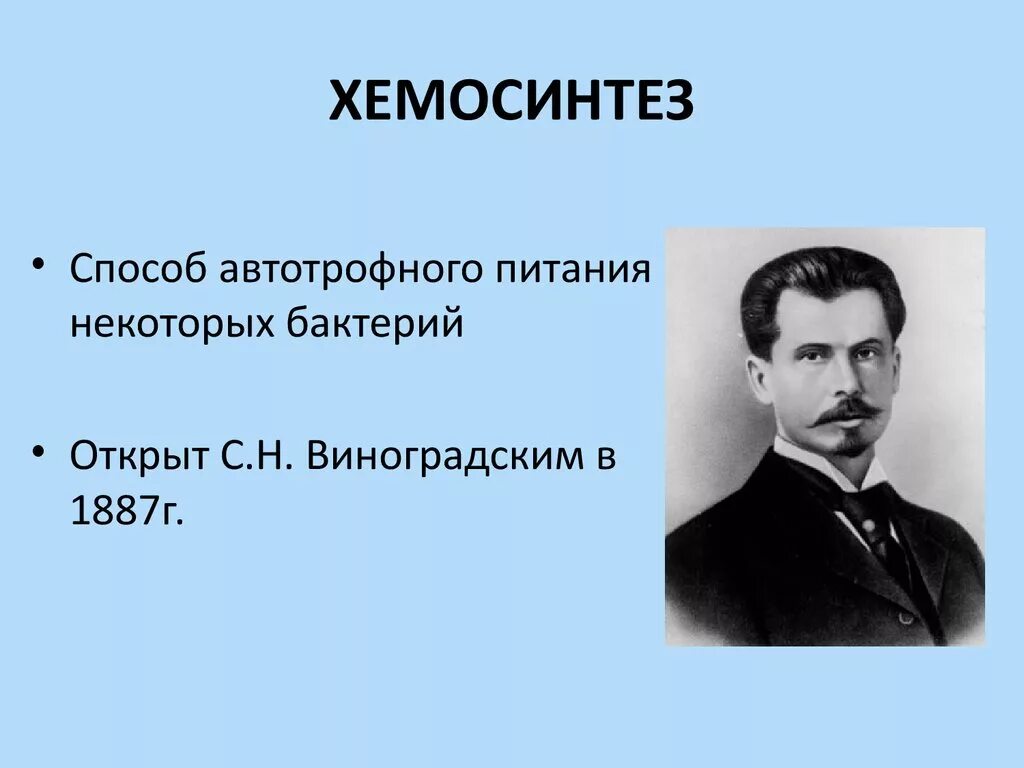 ХЕМОСИНТЕЗ

• Способ автотрофного питания некоторых бактерий

• Открыт С.Н. Виноградским в 1887г.